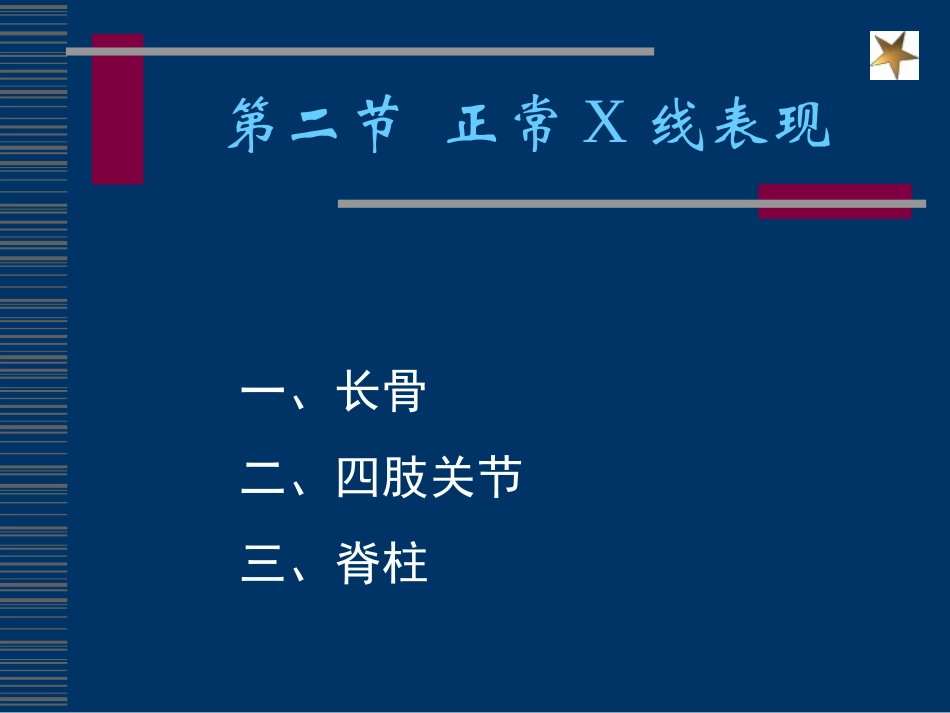 第二节 正常 X 线表现

一、长骨

二、四肢关节

三、脊柱